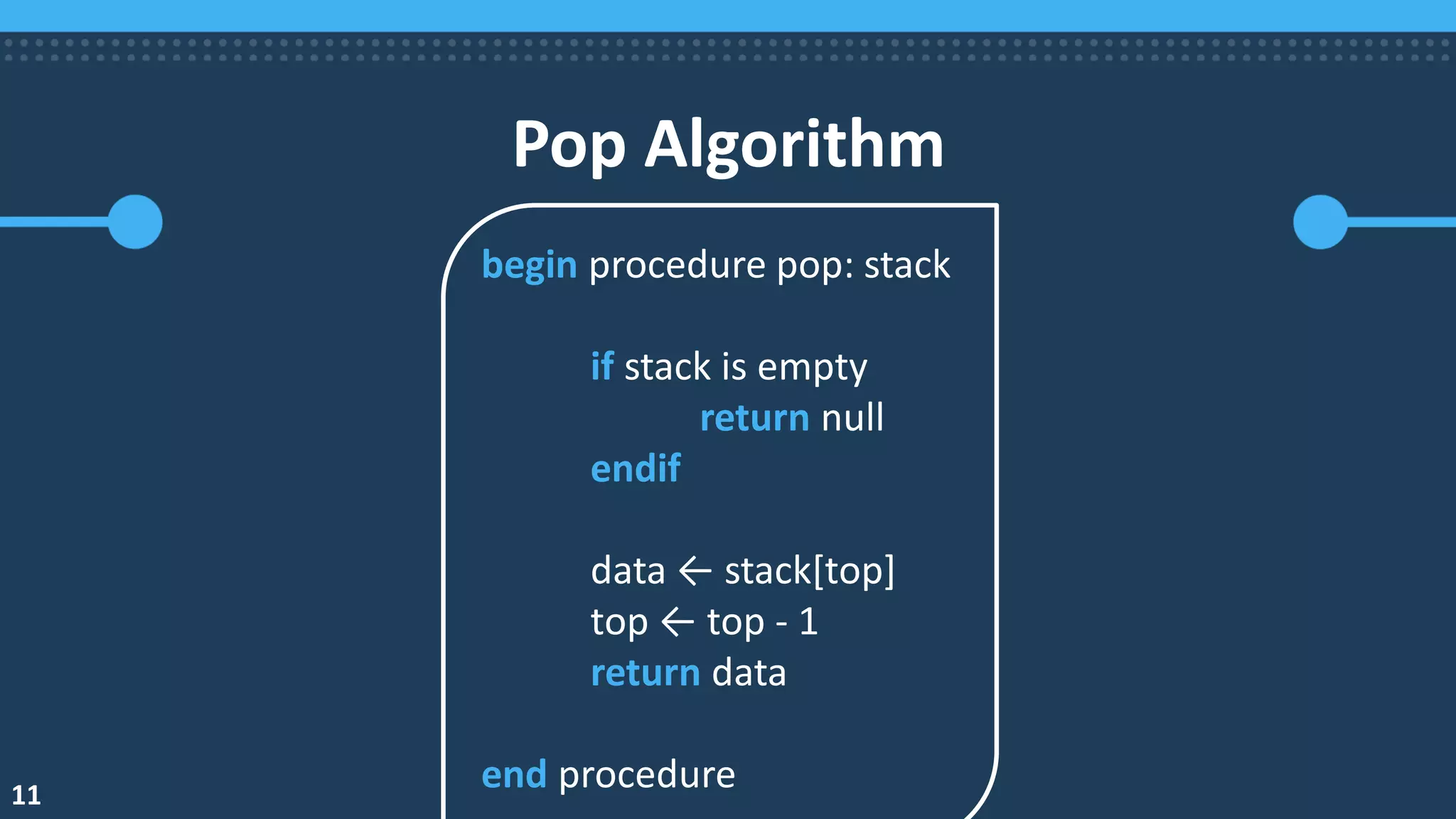 Pop Algorithm

begin procedure pop: stack

if stack is empty
return null
endif

data ← stack[top]
top ← top - 1
return data

end procedure

11